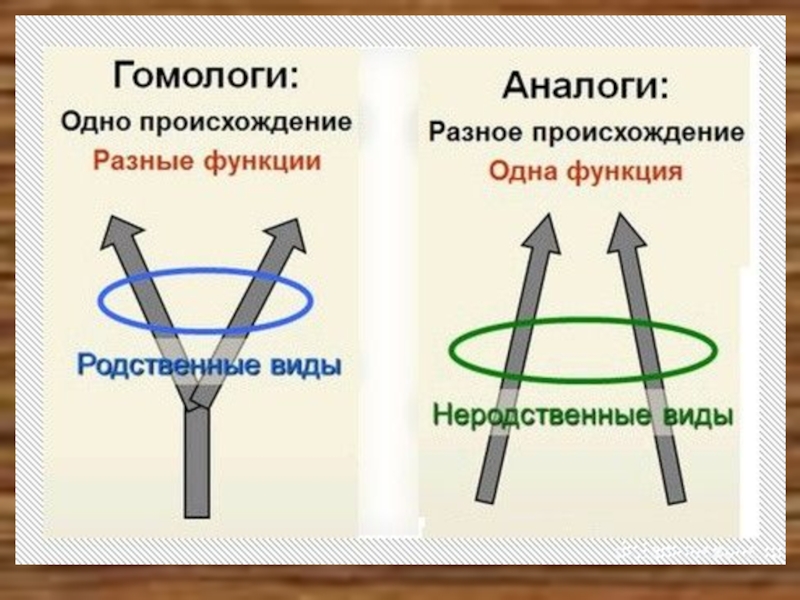 Гомологи:
Одно происхождение
Разные функции

Родственные виды

Аналоги:
Разное происхождение
Одна функция

Неродственные виды